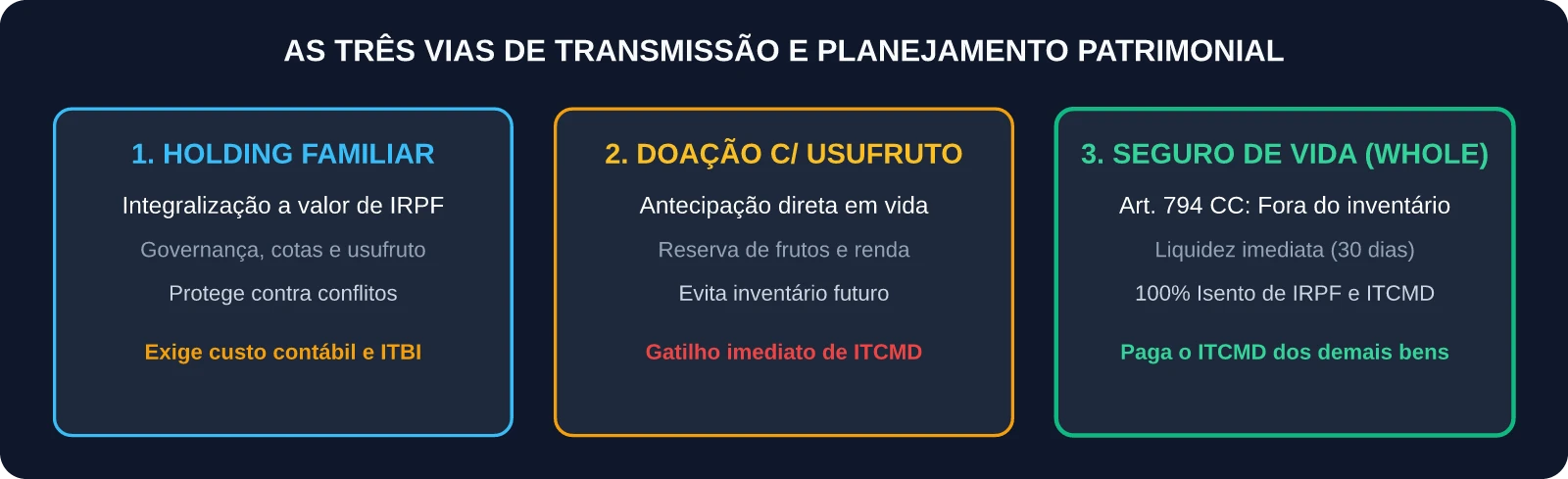 AS TRÊS VIAS DE TRANSMISSÃO E PLANEJAMENTO PATRIMONIAL

1. HOLDING FAMILIAR

Integralização a valor de IRPF

Governança, cotas e usufruto

Protege contra conflitos

Exige custo contábil e ITBI

2. DOAÇÃO C/ USUFRUTO

Antecipação direta em vida

Reserva de frutos e renda

Evita inventário futuro

Gatilho imediato de ITCMD

3. SEGURO DE VIDA (WHOLE)

Art. 794 CC: Fora do inventário

Liquidez imediata (30 dias)

100% Isento de IRPF e ITCMD

Paga o ITCMD dos demais bens